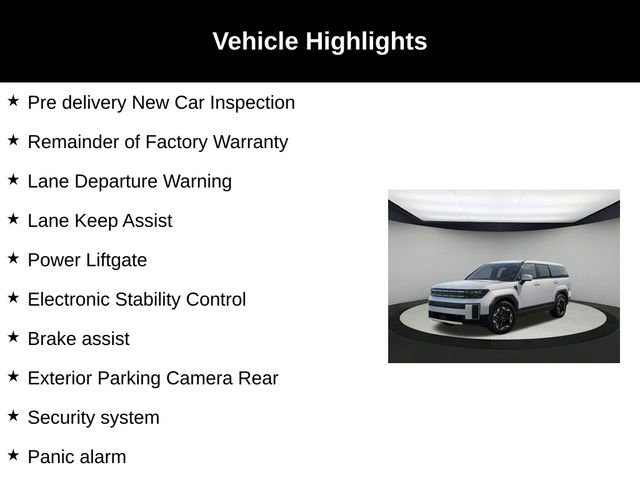 Vehicle Highlights

★ Pre delivery New Car Inspection

★ Remainder of Factory Warranty

★ Lane Departure Warning

★ Lane Keep Assist

★ Power Liftgate

★ Electronic Stability Control

★ Brake assist

★ Exterior Parking Camera Rear

★ Security system

★ Panic alarm